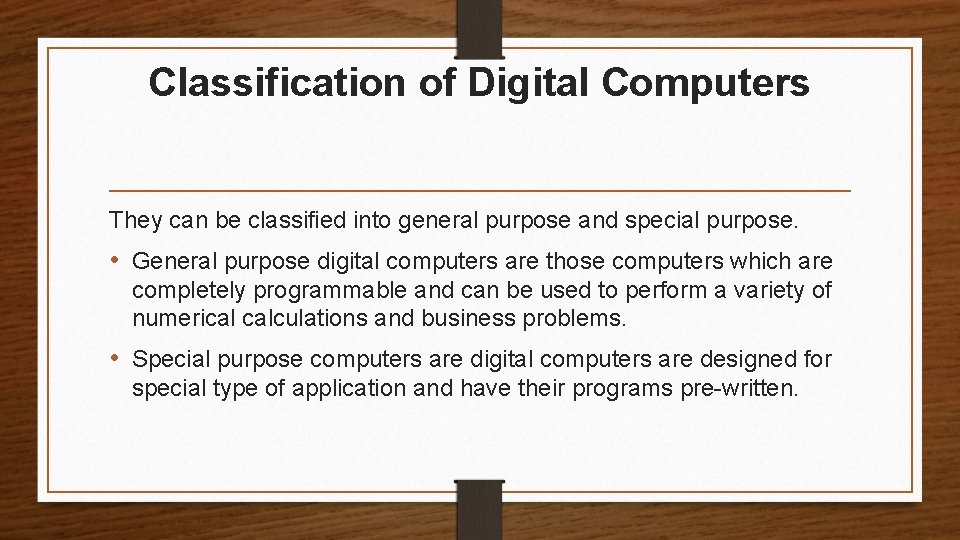 Classification of Digital Computers

They can be classified into general purpose and special purpose.

• General purpose digital computers are those computers which are completely programmable and can be used to perform a variety of numerical calculations and business problems.

• Special purpose computers are digital computers are designed for special type of application and have their programs pre-written.